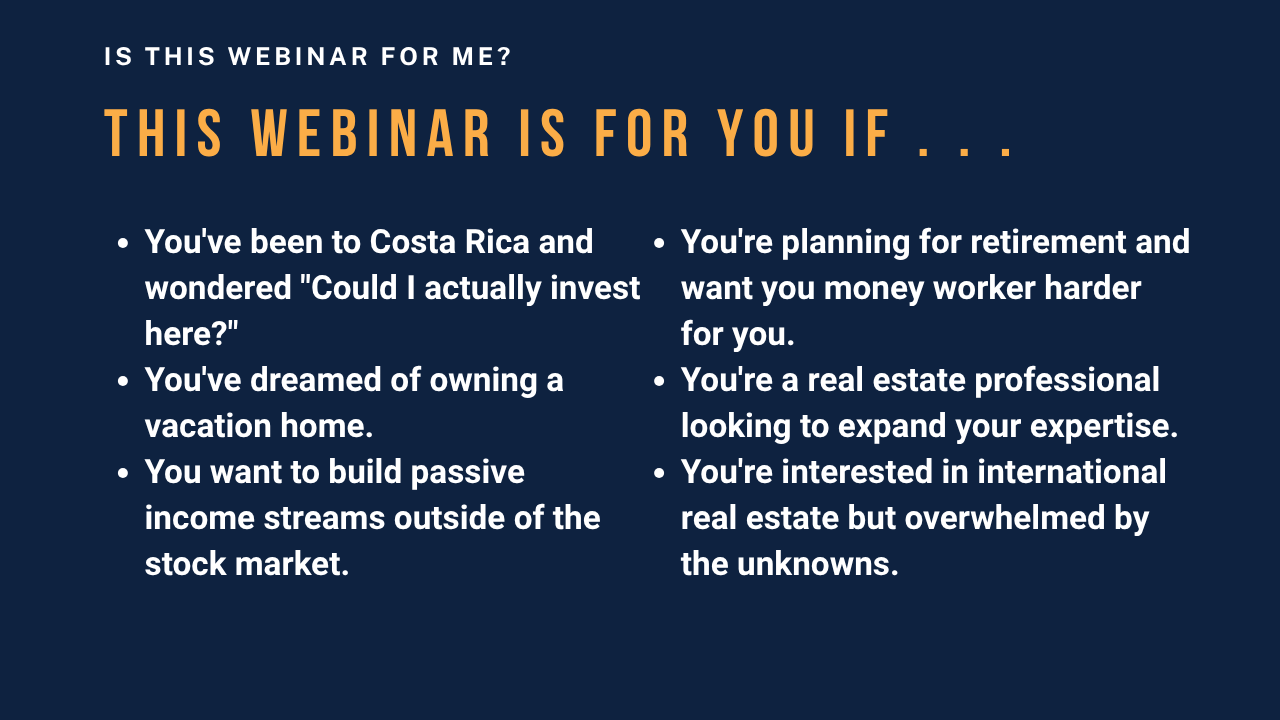 IS THIS WEBINAR FOR ME?

THIS WEBINAR IS FOR YOU IF . . .

- You've been to Costa Rica and wondered "Could I actually invest here?"
- You've dreamed of owning a vacation home.
- You want to build passive income streams outside of the stock market.

- You're planning for retirement and want you money worker harder for you.
- You're a real estate professional looking to expand your expertise.
- You're interested in international real estate but overwhelmed by the unknowns.